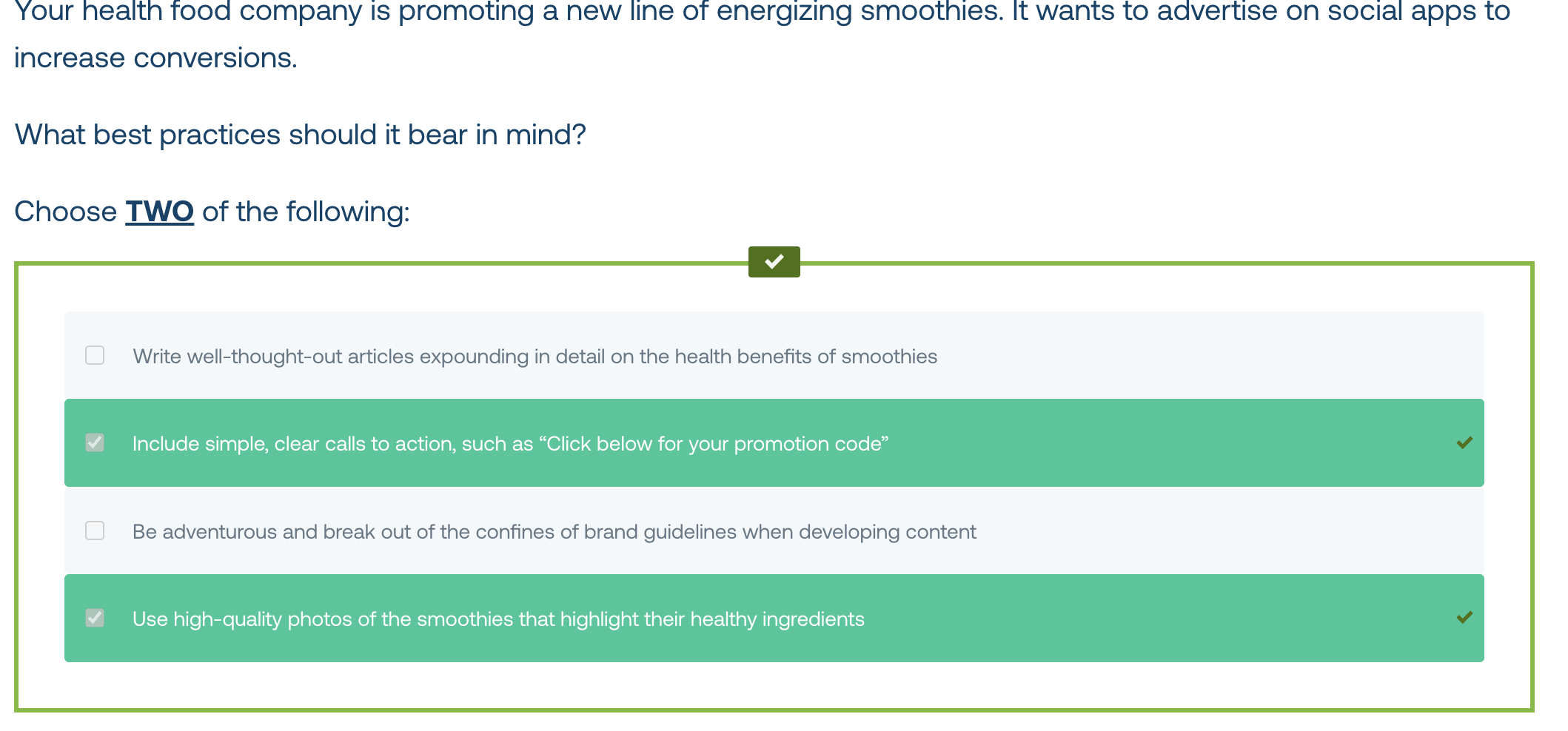 Your health food company is promoting a new line of energizing smoothies. It wants to advertise on social apps to increase conversions.

What best practices should it bear in mind?

Choose TWO of the following:

Write well-thought-out articles expounding in detail on the health benefits of smoothies

Include simple, clear calls to action, such as “Click below for your promotion code”

Be adventurous and break out of the confines of brand guidelines when developing content

Use high-quality photos of the smoothies that highlight their healthy ingredients